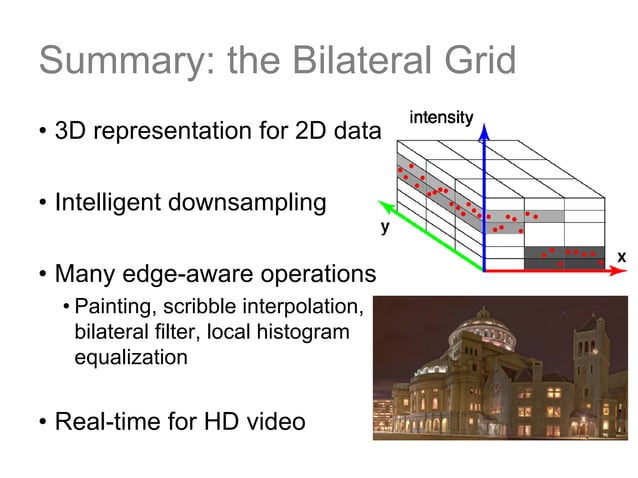 Summary: the Bilateral Grid

• 3D representation for 2D data

• Intelligent downsampling

• Many edge-aware operations
  • Painting, scribble interpolation, bilateral filter, local histogram equalization

• Real-time for HD video

intensity

y

x